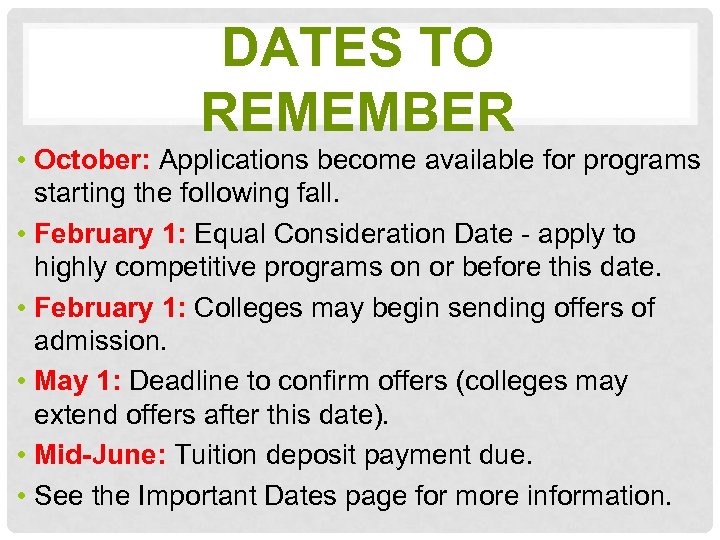 DATES TO REMEMBER

• October: Applications become available for programs starting the following fall.
• February 1: Equal Consideration Date - apply to highly competitive programs on or before this date.
• February 1: Colleges may begin sending offers of admission.
• May 1: Deadline to confirm offers (colleges may extend offers after this date).
• Mid-June: Tuition deposit payment due.
• See the Important Dates page for more information.